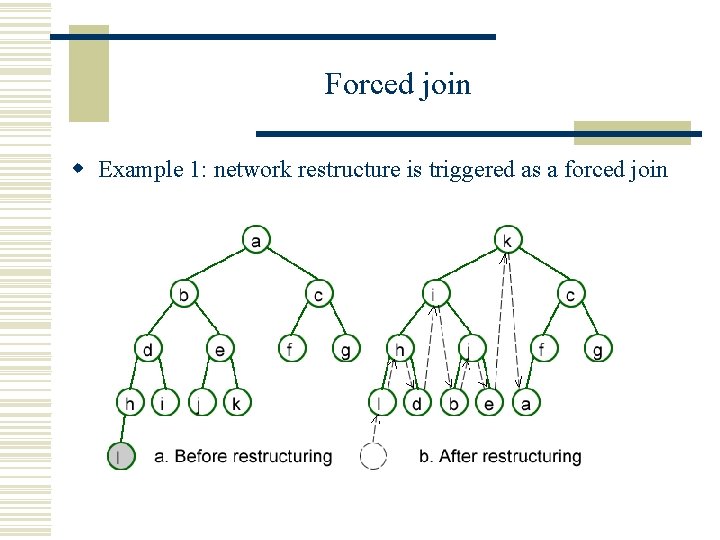 Forced join

Example 1: network restructure is triggered as a forced join

a
b
c
d
e
f
g
h
i
j
k
l
a. Before restructuring

k
i
c
h
j
f
g
l
d
b
e
a
b. After restructuring